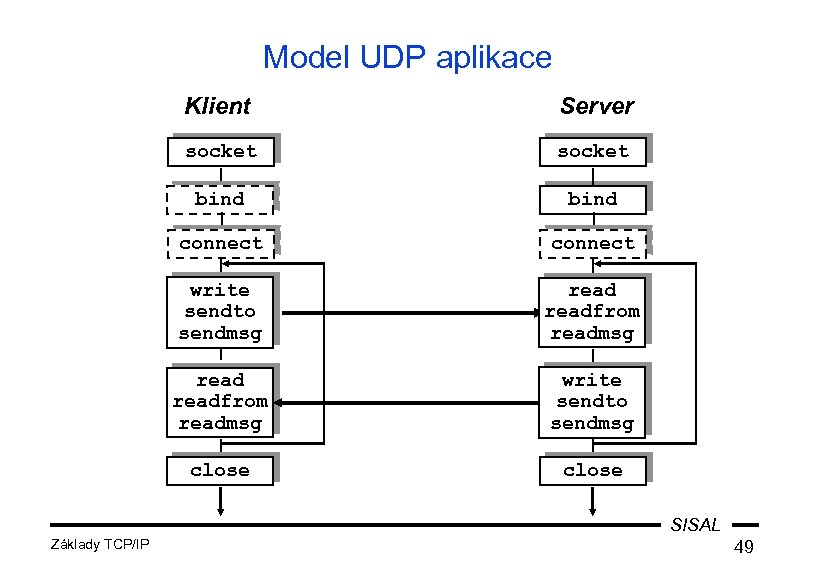 Model UDP aplikace

Klient

socket

bind

connect

write
sendto
sendmsg

read
readfrom
readmsg

close

Server

socket

bind

connect

read
readfrom
readmsg

write
sendto
sendmsg

close

SISAL

Základy TCP/IP

49